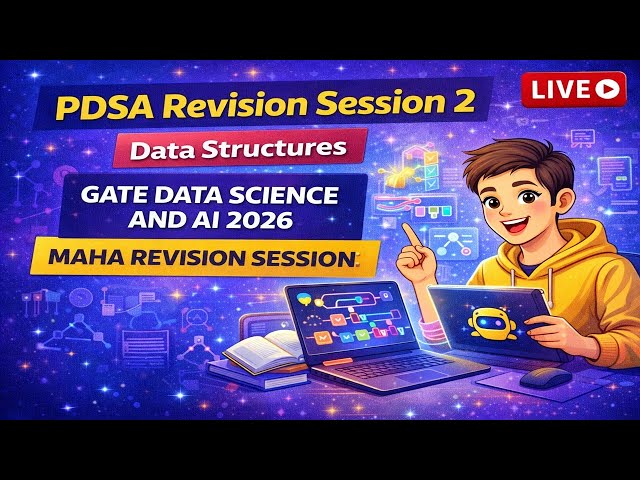 PDSA Revision Session 2

LIVE

Data Structures

GATE DATA SCIENCE AND AI 2026

MAHA REVISION SESSION